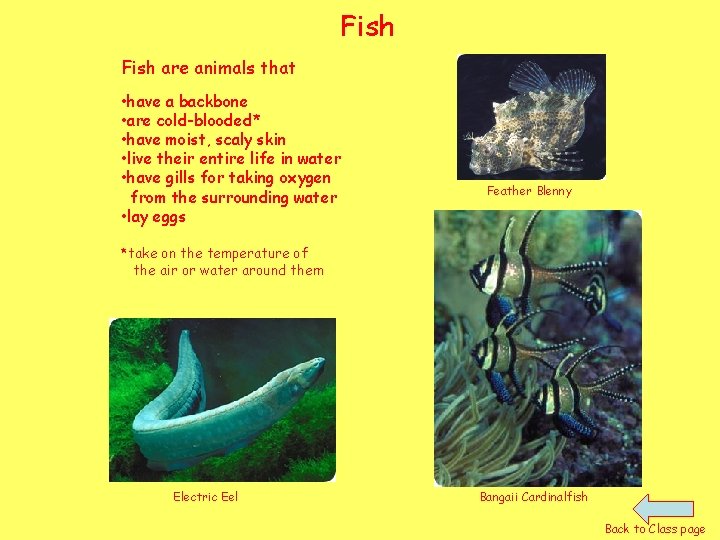 Fish

Fish are animals that

•have a backbone
•are cold-blooded*
•have moist, scaly skin
•live their entire life in water
•have gills for taking oxygen from the surrounding water
•lay eggs

*take on the temperature of the air or water around them

Feather Blenny

Electric Eel

Bangaii Cardinalfish

Back to Class page